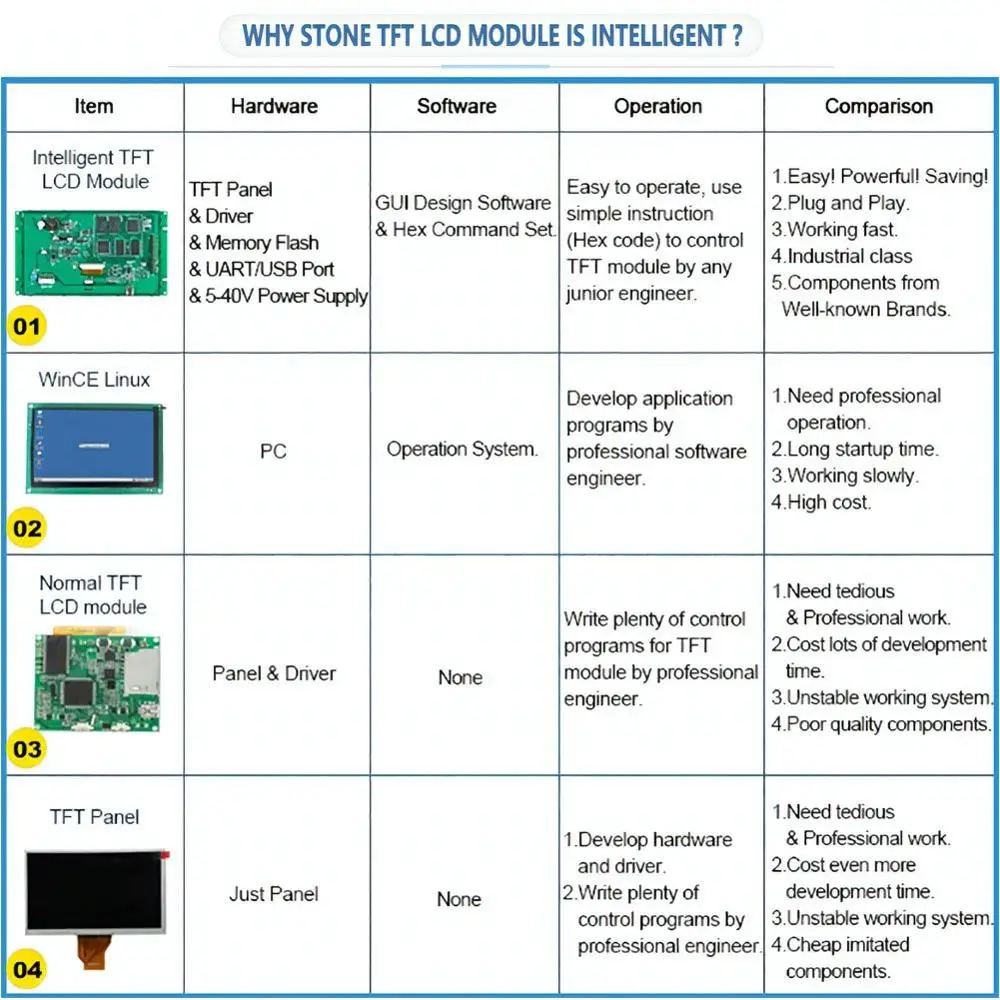 WHY STONE TFT LCD MODULE IS INTELLIGENT ?

| Item | Hardware | Software | Operation | Comparison |
|---|---|---|---|---|
| Intelligent TFT LCD Module 01 | TFT Panel & Driver & Memory Flash & UART/USB Port & 5-40V Power Supply | GUI Design Software & Hex Command Set. | Easy to operate, use simple instruction (Hex code) to control TFT module by any junior engineer. | 1.Easy! Powerful! Saving! 2.Plug and Play. 3.Working fast. 4.Industrial class 5.Components from Well-known Brands. |
| WinCE Linux 02 | PC | Operation System. | Develop application programs by professional software engineer. | 1.Need professional operation. 2.Long startup time. 3.Working slowly. 4.High cost. |
| Normal TFT LCD module 03 | Panel & Driver | None | Write plenty of control programs for TFT module by professional engineer. | 1.Need tedious & Professional work. 2.Cost lots of development time. 3.Unstable working system. 4.Poor quality components. |
| TFT Panel 04 | Just Panel | None | 1.Develop hardware and driver. 2.Write plenty of control programs by professional engineer. | 1.Need tedious & Professional work. 2.Cost even more development time. 3.Unstable working system. 4.Cheap imitated components. |